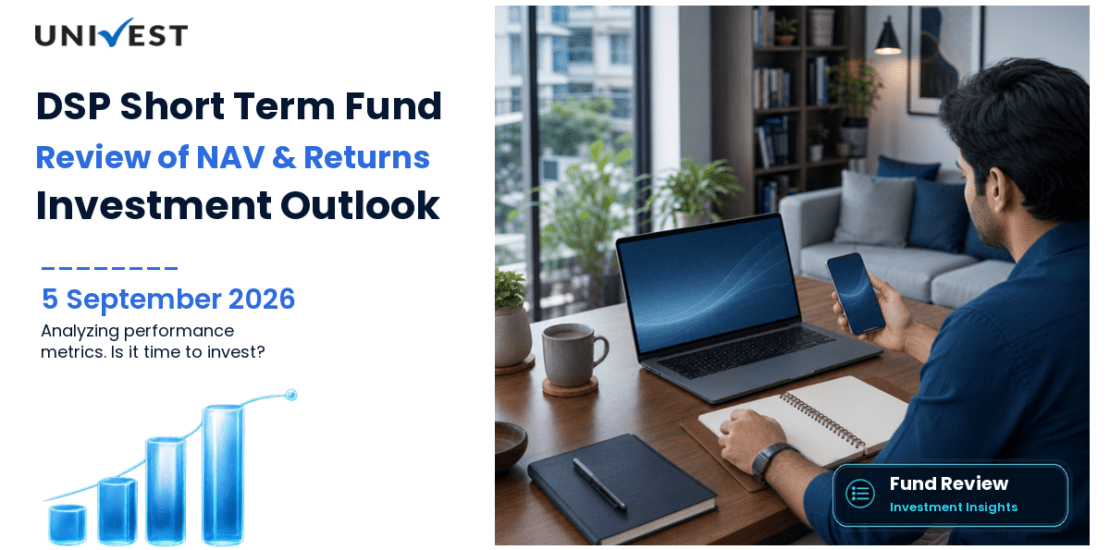 UNIVEST

DSP Short Term Fund
Review of NAV & Returns
Investment Outlook

5 September 2026
Analyzing performance metrics. Is it time to invest?

Fund Review
Investment Insights